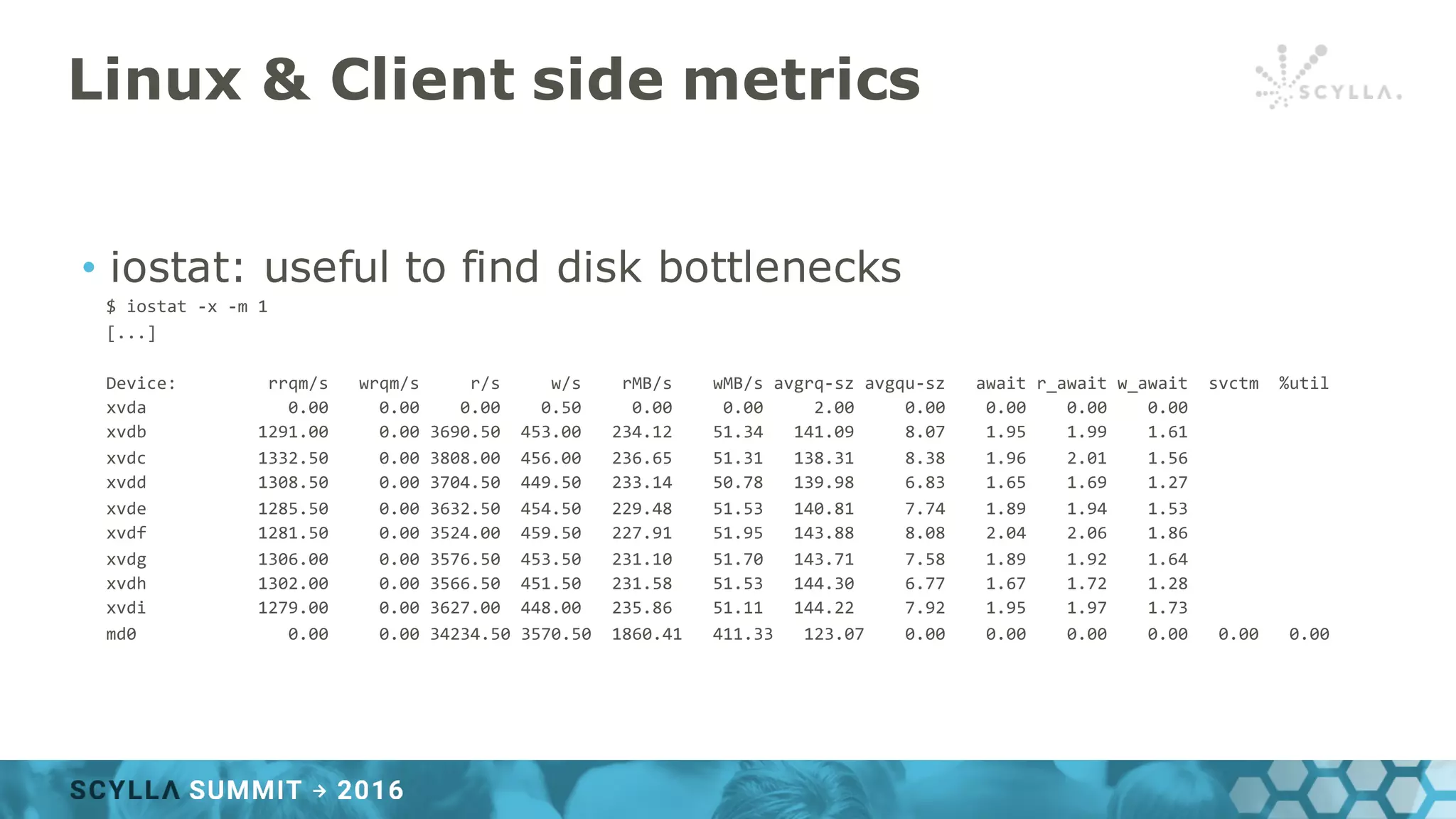 Linux & Client side metrics

SCYLLA.

• iostat: useful to find disk bottlenecks

$ iostat -x -m 1
[...]

| Device: | rrqm/s | wrqm/s | r/s | w/s | rMB/s | wMB/s | avgrq-sz | avgqu-sz | await | r_await | w_await | svctm | %util |
|---|---|---|---|---|---|---|---|---|---|---|---|---|---|
| xvda | 0.00 | 0.00 | 0.00 | 0.50 | 0.00 | 0.00 | 2.00 | 0.00 | 0.00 | 0.00 | 0.00 | | |
| xvdb | 1291.00 | 0.00 | 3690.50 | 453.00 | 234.12 | 51.34 | 141.09 | 8.07 | 1.95 | 1.99 | 1.61 | | |
| xvdc | 1332.50 | 0.00 | 3808.00 | 456.00 | 236.65 | 51.31 | 138.31 | 8.38 | 1.96 | 2.01 | 1.56 | | |
| xvdd | 1308.50 | 0.00 | 3704.50 | 449.50 | 233.14 | 50.78 | 139.98 | 6.83 | 1.65 | 1.69 | 1.27 | | |
| xvde | 1285.50 | 0.00 | 3632.50 | 454.50 | 229.48 | 51.53 | 140.81 | 7.74 | 1.89 | 1.94 | 1.53 | | |
| xvdf | 1281.50 | 0.00 | 3524.00 | 459.50 | 227.91 | 51.95 | 143.88 | 8.08 | 2.04 | 2.06 | 1.86 | | |
| xvdg | 1306.00 | 0.00 | 3576.50 | 453.50 | 231.10 | 51.70 | 143.71 | 7.58 | 1.89 | 1.92 | 1.64 | | |
| xvdh | 1302.00 | 0.00 | 3566.50 | 451.50 | 231.58 | 51.53 | 144.30 | 6.77 | 1.67 | 1.72 | 1.28 | | |
| xvdi | 1279.00 | 0.00 | 3627.00 | 448.00 | 235.86 | 51.11 | 144.22 | 7.92 | 1.95 | 1.97 | 1.73 | | |
| md0 | 0.00 | 0.00 | 34234.50 | 3570.50 | 1860.41 | 411.33 | 123.07 | 0.00 | 0.00 | 0.00 | 0.00 | 0.00 | 0.00 |

SCYLLA SUMMIT → 2016